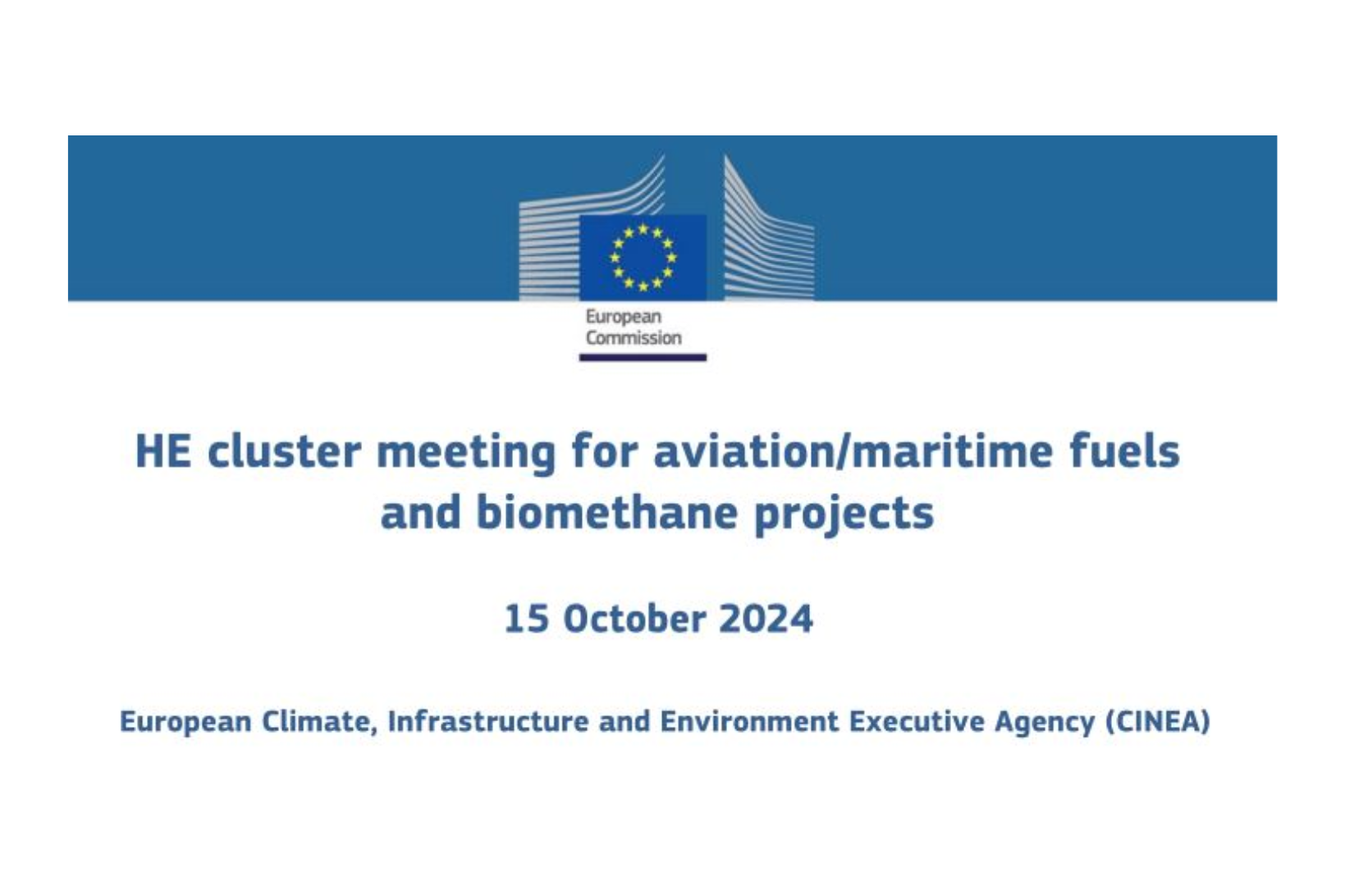 European
Commission

HE cluster meeting for aviation/maritime fuels and biomethane projects

15 October 2024

European Climate, Infrastructure and Environment Executive Agency (CINEA)